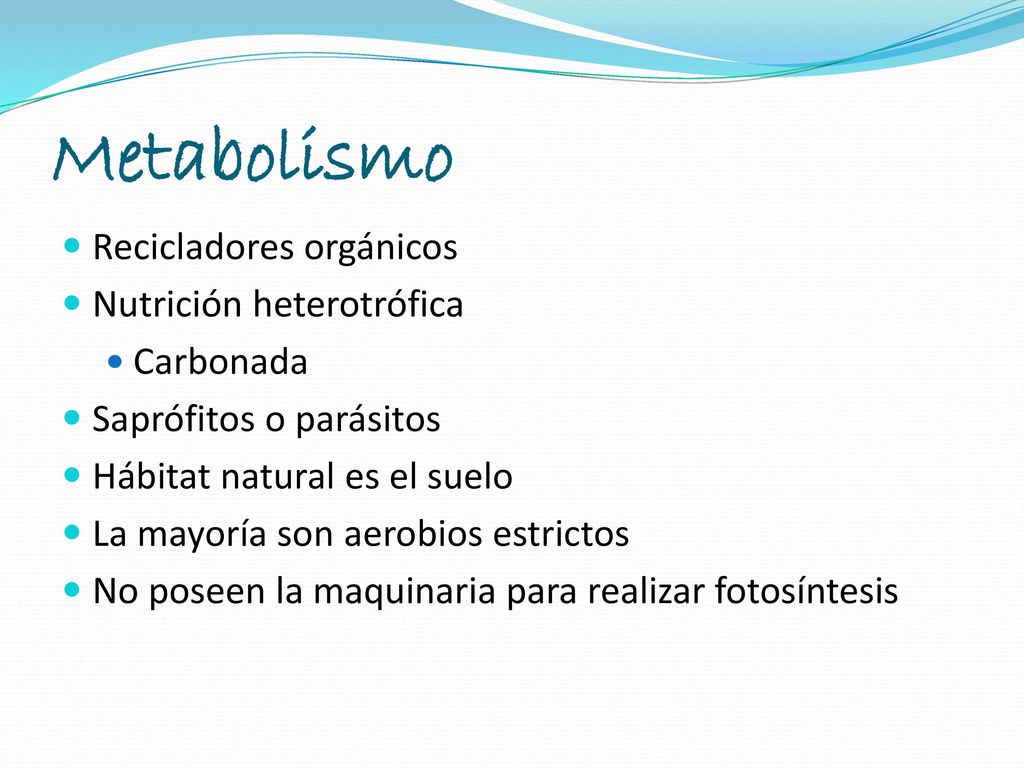 Metabolismo

- Recicladores orgánicos
- Nutrición heterotrófica
  - Carbonada
- Saprófitos o parásitos
- Hábitat natural es el suelo
- La mayoría son aerobios estrictos
- No poseen la maquinaria para realizar fotosíntesis